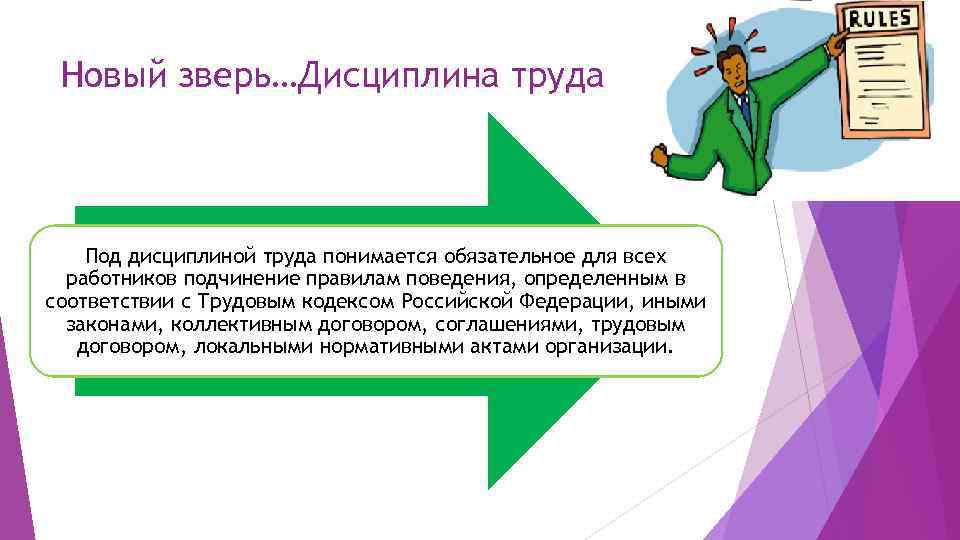 Новый зверь…Дисциплина труда

RULES

Под дисциплиной труда понимается обязательное для всех работников подчинение правилам поведения, определенным в соответствии с Трудовым кодексом Российской Федерации, иными законами, коллективным договором, соглашениями, трудовым договором, локальными нормативными актами организации.